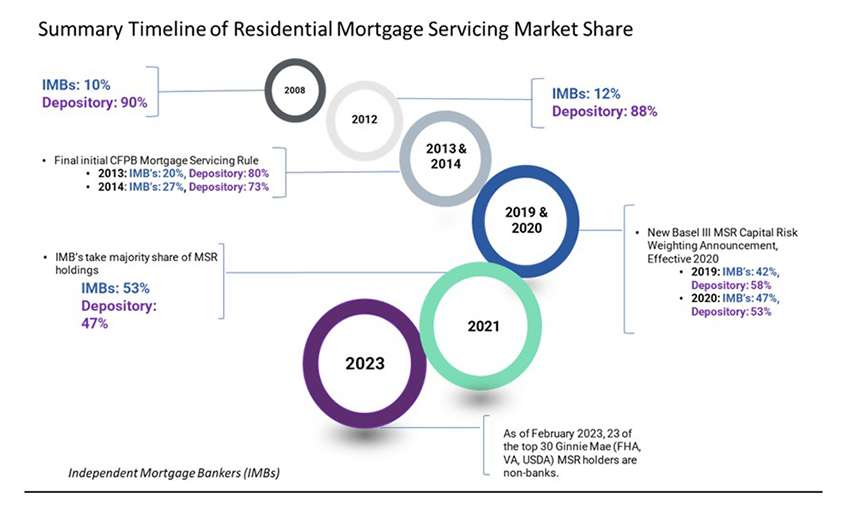 Summary Timeline of Residential Mortgage Servicing Market Share

IMBs: 10%
Depository: 90%

2008

2012

IMBs: 12%
Depository: 88%

• Final initial CFPB Mortgage Servicing Rule
• 2013: IMB's: 20%, Depository: 80%
• 2014: IMB's: 27%, Depository: 73%

2013 & 2014

2019 & 2020

• New Basel III MSR Capital Risk Weighting Announcement, Effective 2020
• 2019: IMB's: 42%, Depository: 58%
• 2020: IMB's: 47%, Depository: 53%

• IMB's take majority share of MSR holdings
IMBs: 53%
Depository: 47%

2021

2023

As of February 2023, 23 of the top 30 Ginnie Mae (FHA, VA, USDA) MSR holders are non-banks.

Independent Mortgage Bankers (IMBs)